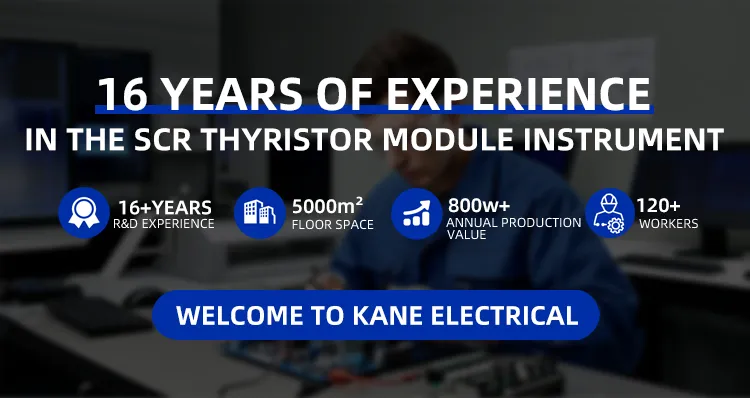 16 YEARS OF EXPERIENCE
IN THE SCR THYRISTOR MODULE INSTRUMENT

16+YEARS
R&D EXPERIENCE

5000m²
FLOOR SPACE

800w+
ANNUAL PRODUCTION VALUE

120+
WORKERS

WELCOME TO KANE ELECTRICAL